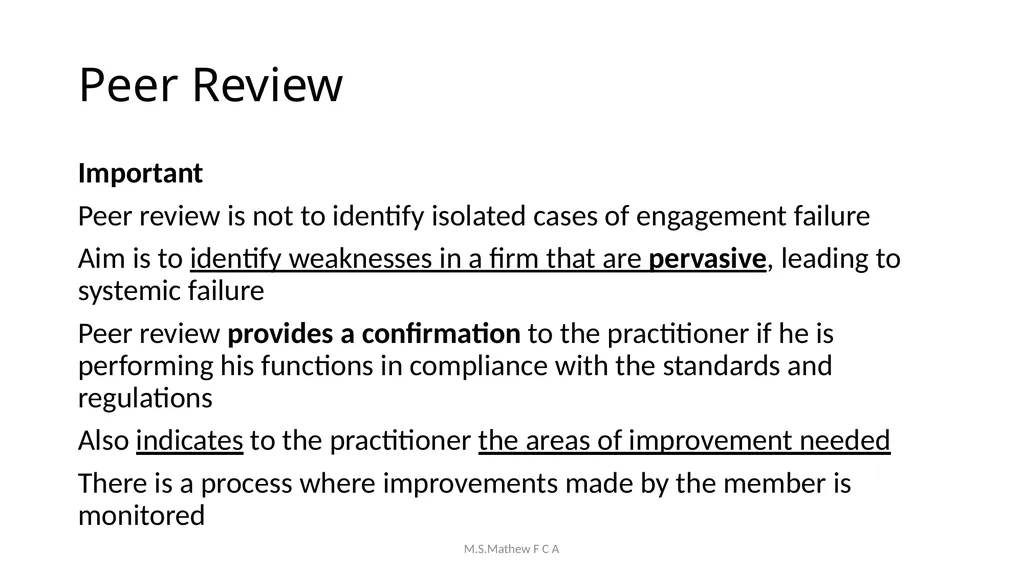 Peer Review

Important

Peer review is not to identify isolated cases of engagement failure

Aim is to identify weaknesses in a firm that are pervasive, leading to systemic failure

Peer review provides a confirmation to the practitioner if he is performing his functions in compliance with the standards and regulations

Also indicates to the practitioner the areas of improvement needed

There is a process where improvements made by the member is monitored

M.S.Mathew F C A